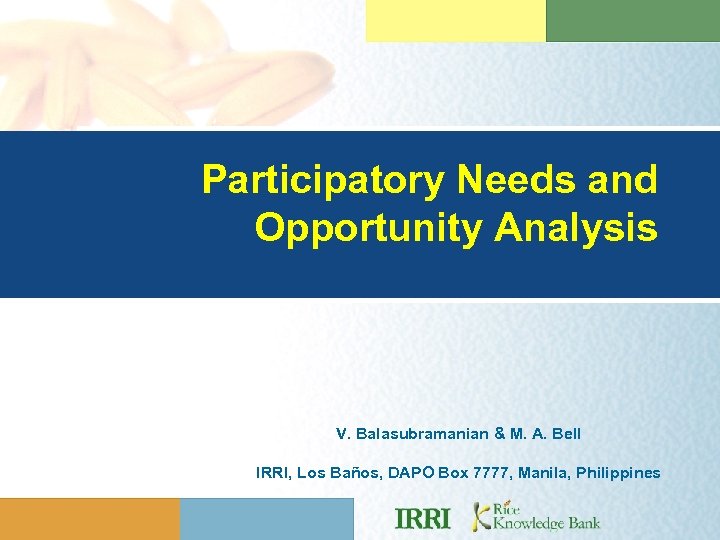 Participatory Needs and Opportunity Analysis

V. Balasubramanian & M. A. Bell

IRRI, Los Baños, DAPO Box 7777, Manila, Philippines

IRRI

Rice Knowledge Bank